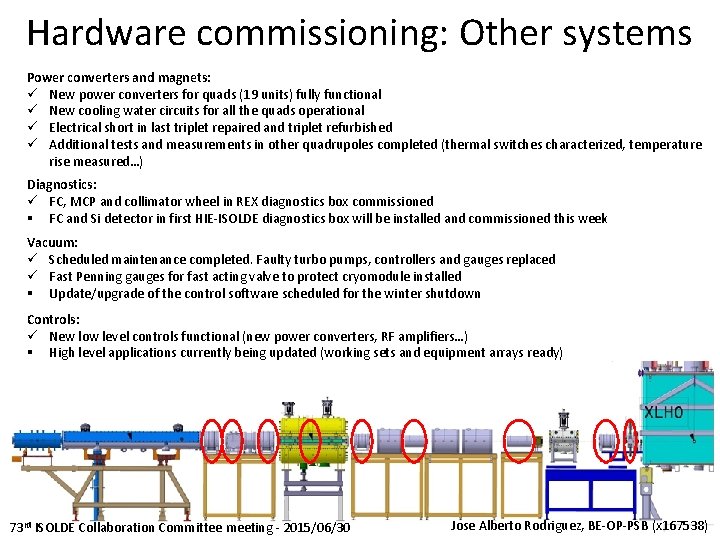 Hardware commissioning: Other systems

Power converters and magnets:
✓ New power converters for quads (19 units) fully functional
✓ New cooling water circuits for all the quads operational
✓ Electrical short in last triplet repaired and triplet refurbished
✓ Additional tests and measurements in other quadrupoles completed (thermal switches characterized, temperature rise measured…)

Diagnostics:
✓ FC, MCP and collimator wheel in REX diagnostics box commissioned
▪ FC and Si detector in first HIE-ISOLDE diagnostics box will be installed and commissioned this week

Vacuum:
✓ Scheduled maintenance completed. Faulty turbo pumps, controllers and gauges replaced
✓ Fast Penning gauges for fast acting valve to protect cryomodule installed
▪ Update/upgrade of the control software scheduled for the winter shutdown

Controls:
✓ New low level controls functional (new power converters, RF amplifiers…)
▪ High level applications currently being updated (working sets and equipment arrays ready)

XLH0

73rd ISOLDE Collaboration Committee meeting - 2015/06/30

Jose Alberto Rodriguez, BE-OP-PSB (x167538)